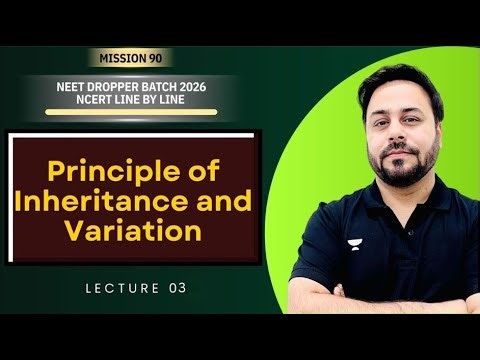 MISSION 90

NEET DROPPER BATCH 2026
NCERT LINE BY LINE

Principle of Inheritance and Variation

LECTURE 03